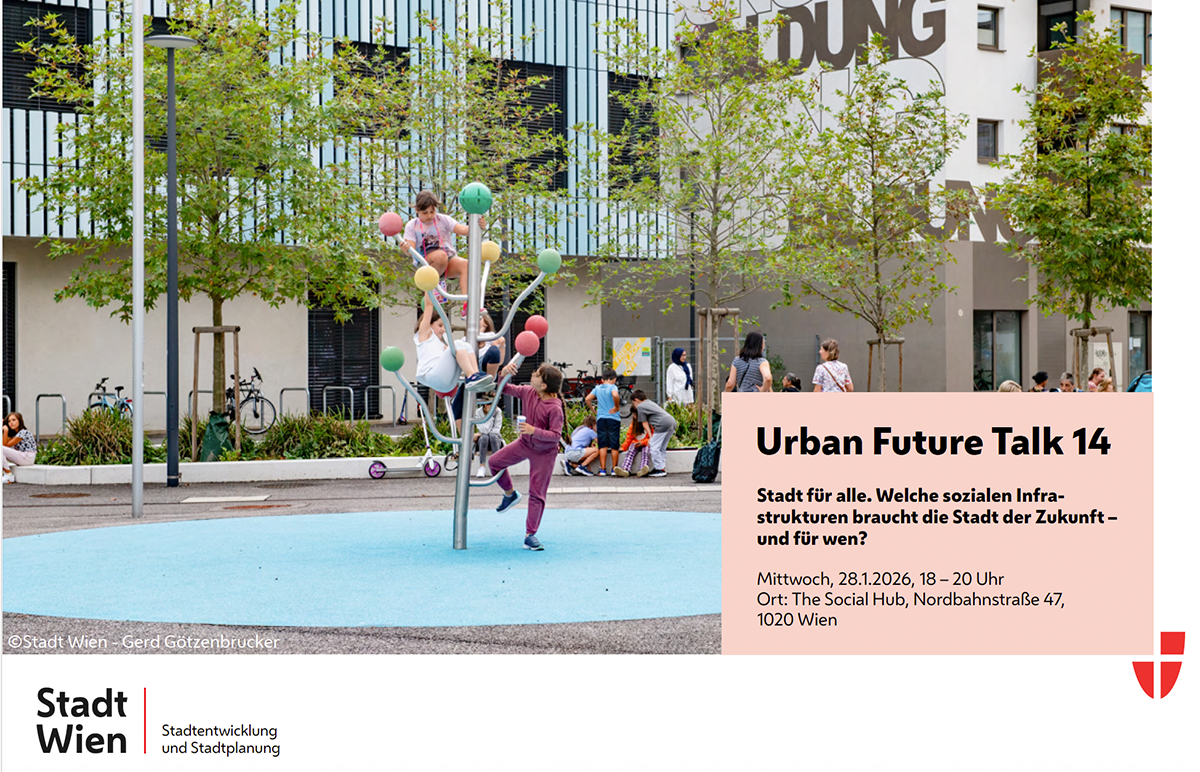 DUNG

Urban Future Talk 14

Stadt für alle. Welche sozialen Infrastrukturen braucht die Stadt der Zukunft – und für wen?

Mittwoch, 28.1.2026, 18 – 20 Uhr
Ort: The Social Hub, Nordbahnstraße 47, 1020 Wien

©Stadt Wien - Gerd Götzenbrucker

Stadt Wien

Stadtentwicklung und Stadtplanung